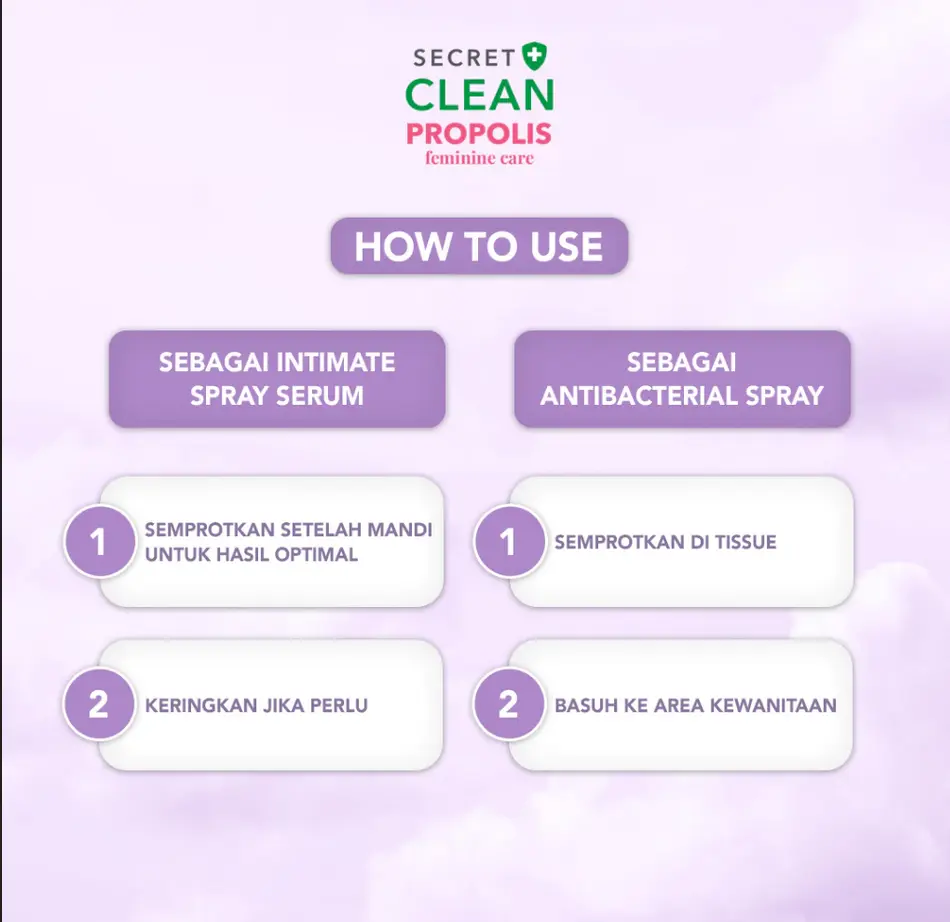 SECRET
CLEAN
PROPOLIS
feminine care

HOW TO USE

SEBAGAI INTIMATE SPRAY SERUM

1 SEMPROTKAN SETELAH MANDI UNTUK HASIL OPTIMAL

2 KERINGKAN JIKA PERLU

SEBAGAI ANTIBACTERIAL SPRAY

1 SEMPROTKAN DI TISSUE

2 BASUH KE AREA KEWANITAAN